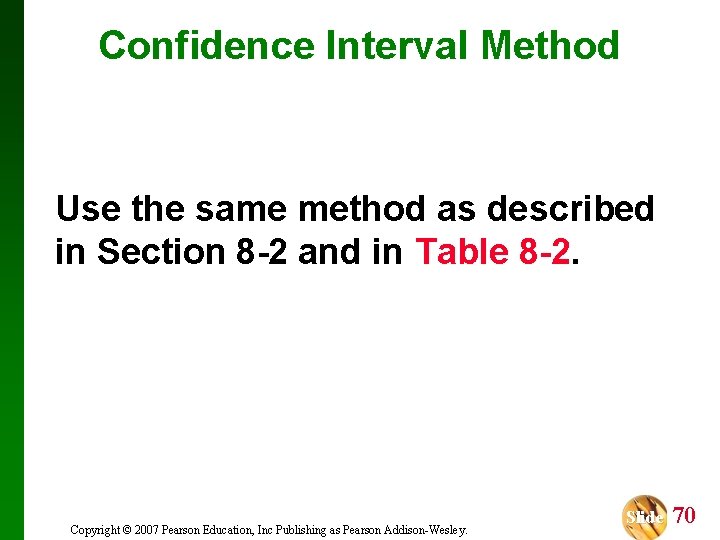 Confidence Interval Method

Use the same method as described in Section 8-2 and in Table 8-2.

Copyright © 2007 Pearson Education, Inc Publishing as Pearson Addison-Wesley.

Slide 70